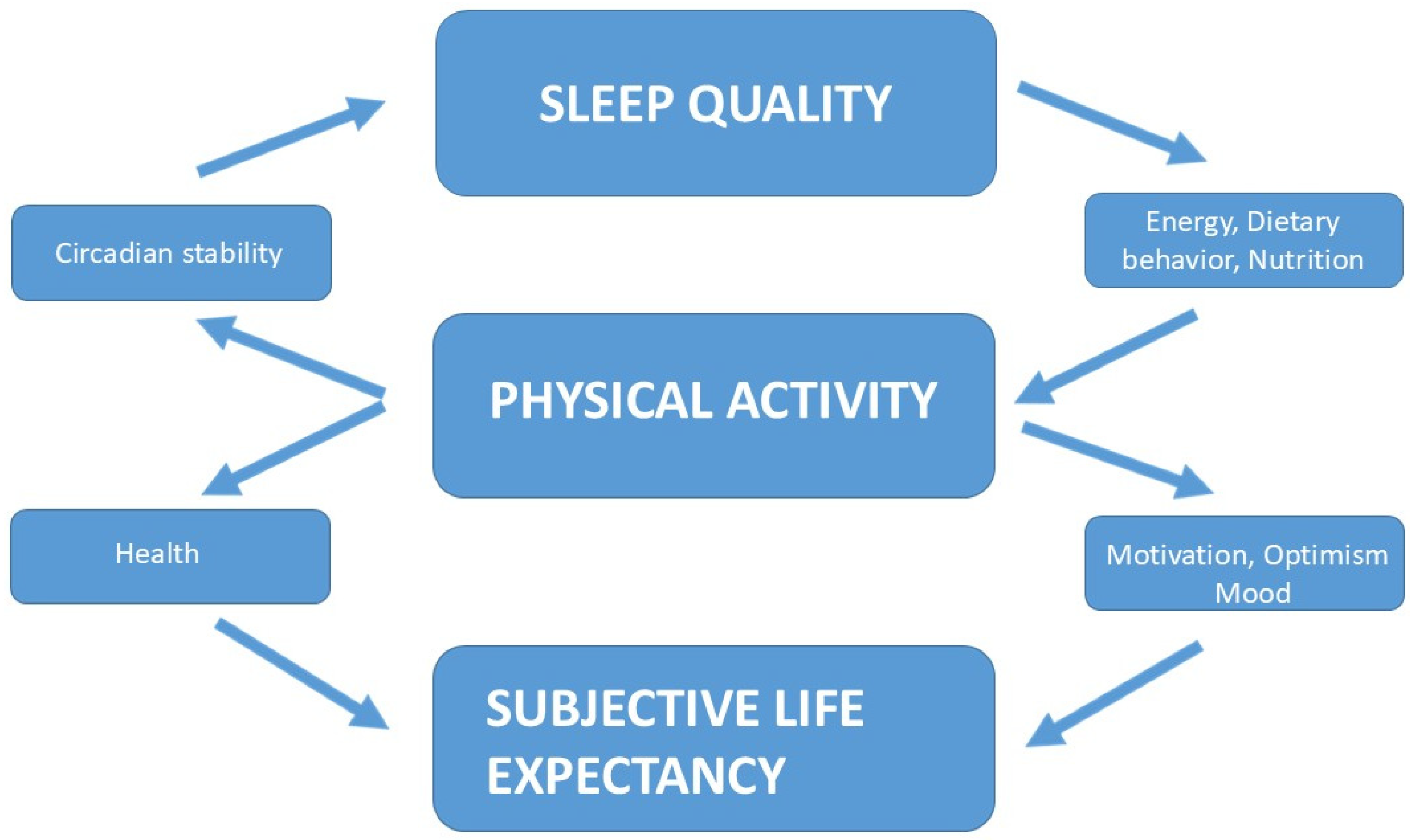 SLEEP QUALITY

Circadian stability

Energy, Dietary behavior, Nutrition

PHYSICAL ACTIVITY

Health

Motivation, Optimism Mood

SUBJECTIVE LIFE EXPECTANCY